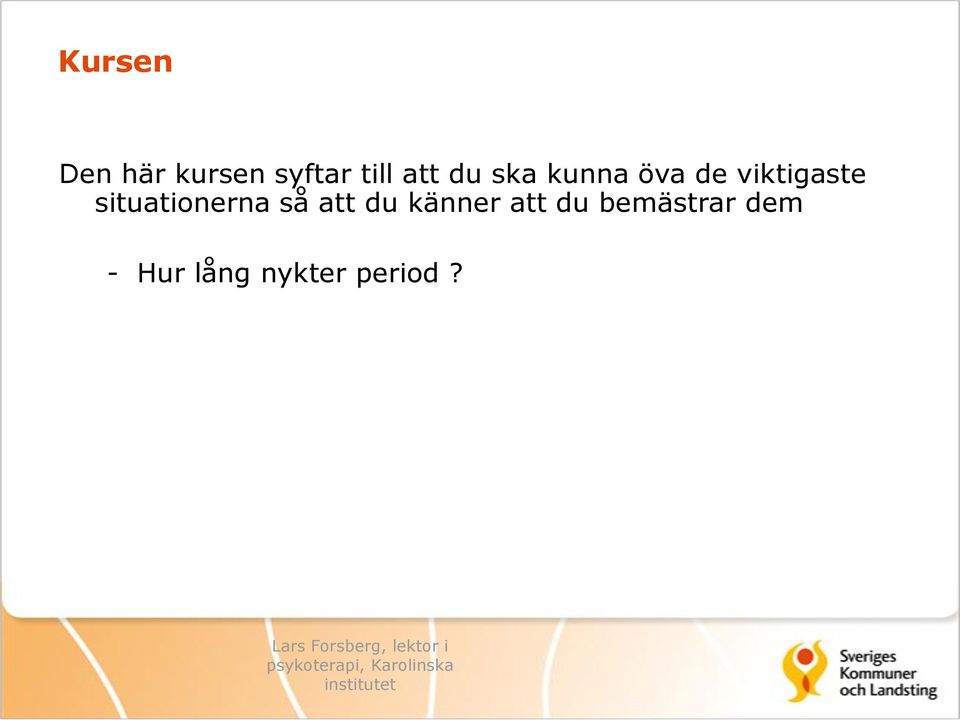 Kursen

Den här kursen syftar till att du ska kunna öva de viktigaste situationerna så att du känner att du bemästrar dem

- Hur lång nykter period ?

Lars Forsberg, lektor i psykoterapi, Karolinska institutet

Sveriges Kommuner och Landsting